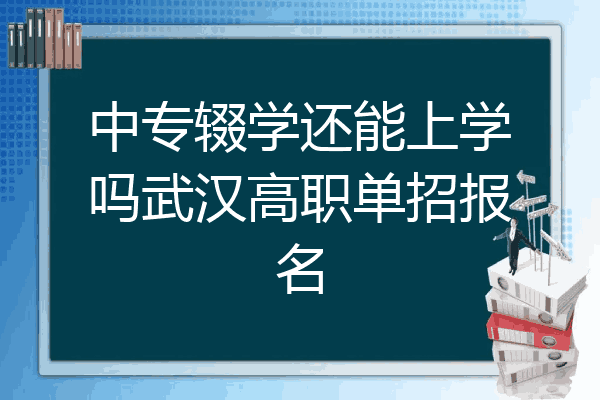 中专辍学还能上学吗武汉高职单招报名